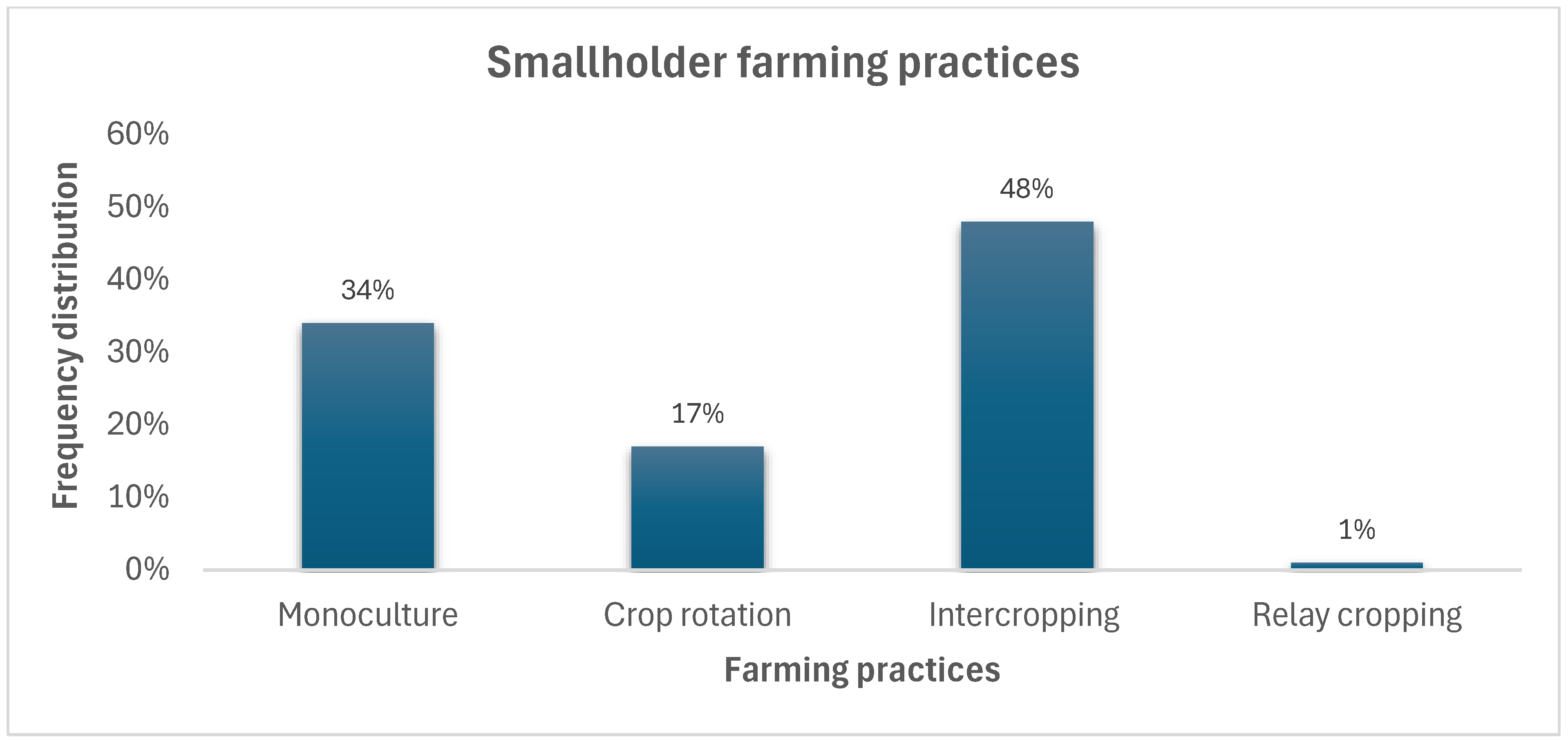 Smallholder farming practices

Frequency distribution

60%
50%
40%
30%
20%
10%
0%

34%
17%
48%
1%

Monoculture
Crop rotation
Intercropping
Relay cropping

Farming practices